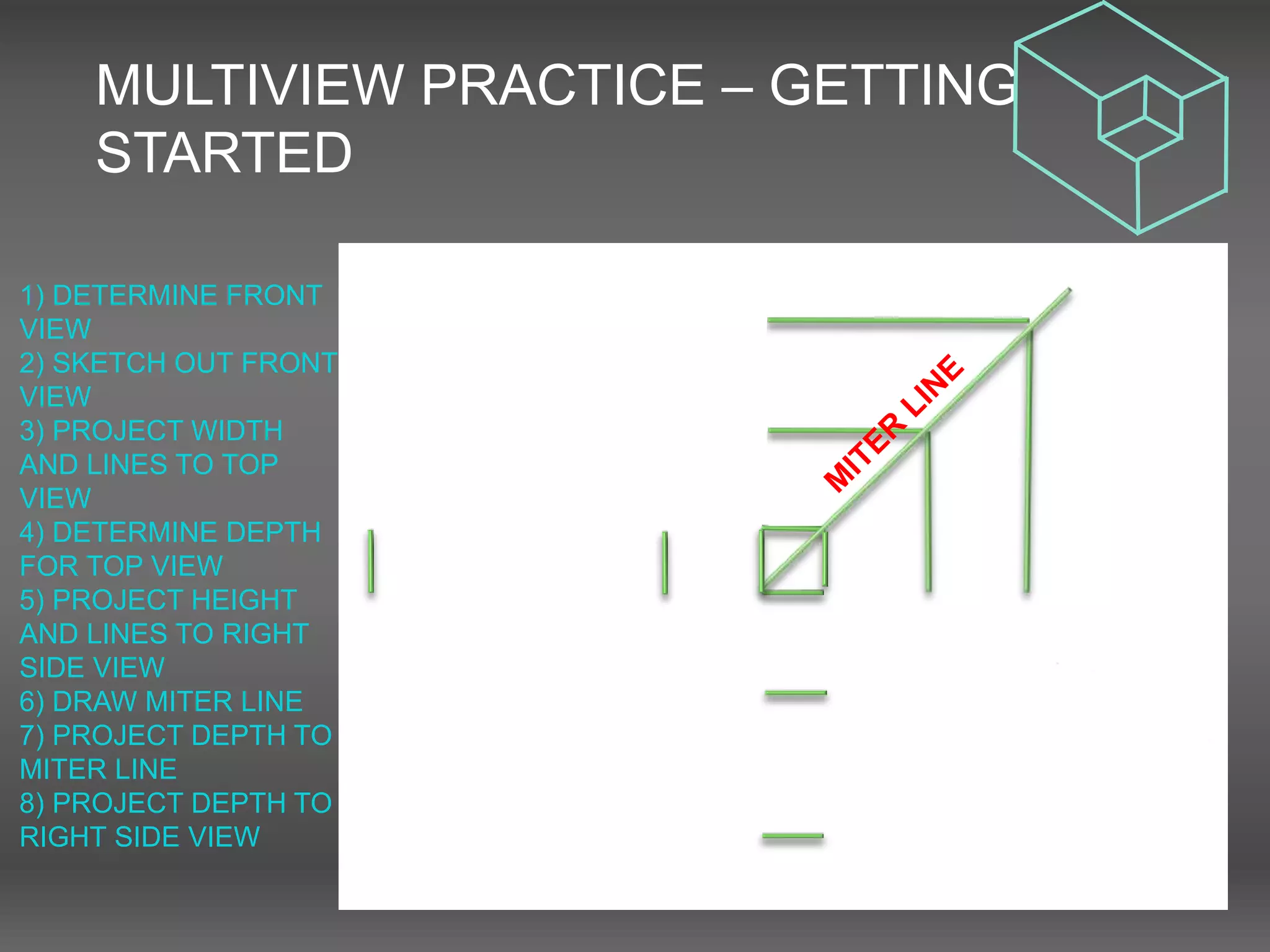 MULTIVIEW PRACTICE – GETTING STARTED

1) DETERMINE FRONT VIEW
2) SKETCH OUT FRONT VIEW
3) PROJECT WIDTH AND LINES TO TOP VIEW
4) DETERMINE DEPTH FOR TOP VIEW
5) PROJECT HEIGHT AND LINES TO RIGHT SIDE VIEW
6) DRAW MITER LINE
7) PROJECT DEPTH TO MITER LINE
8) PROJECT DEPTH TO RIGHT SIDE VIEW

MITER LINE